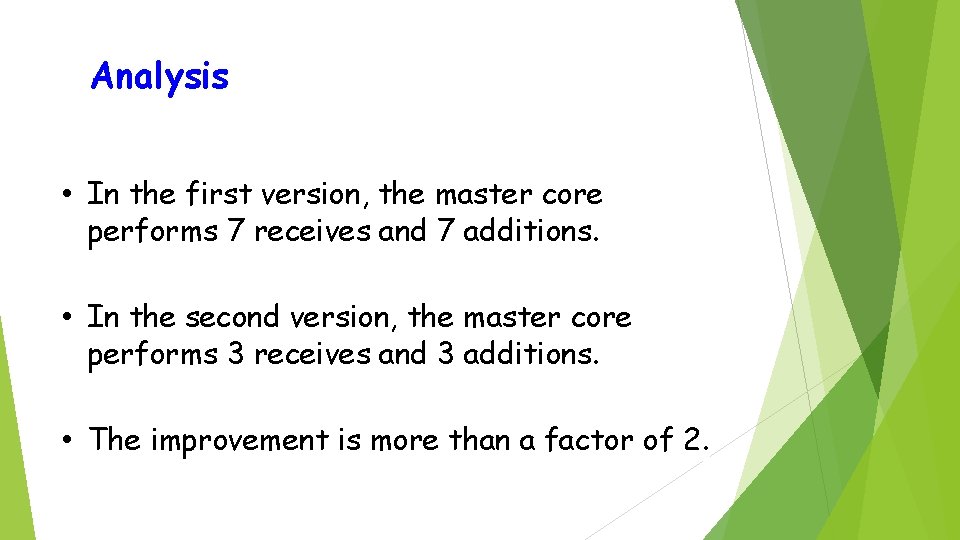 Analysis

• In the first version, the master core performs 7 receives and 7 additions.

• In the second version, the master core performs 3 receives and 3 additions.

• The improvement is more than a factor of 2.